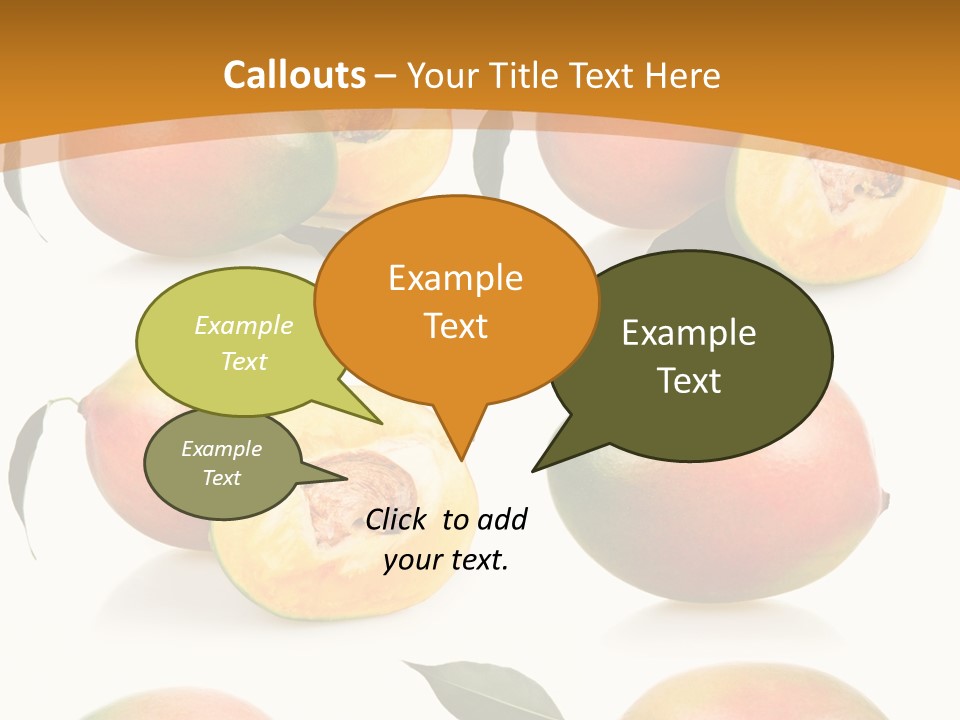 Callouts – Your Title Text Here

Example Text

Example Text

Example Text

Example Text

Click to add your text.